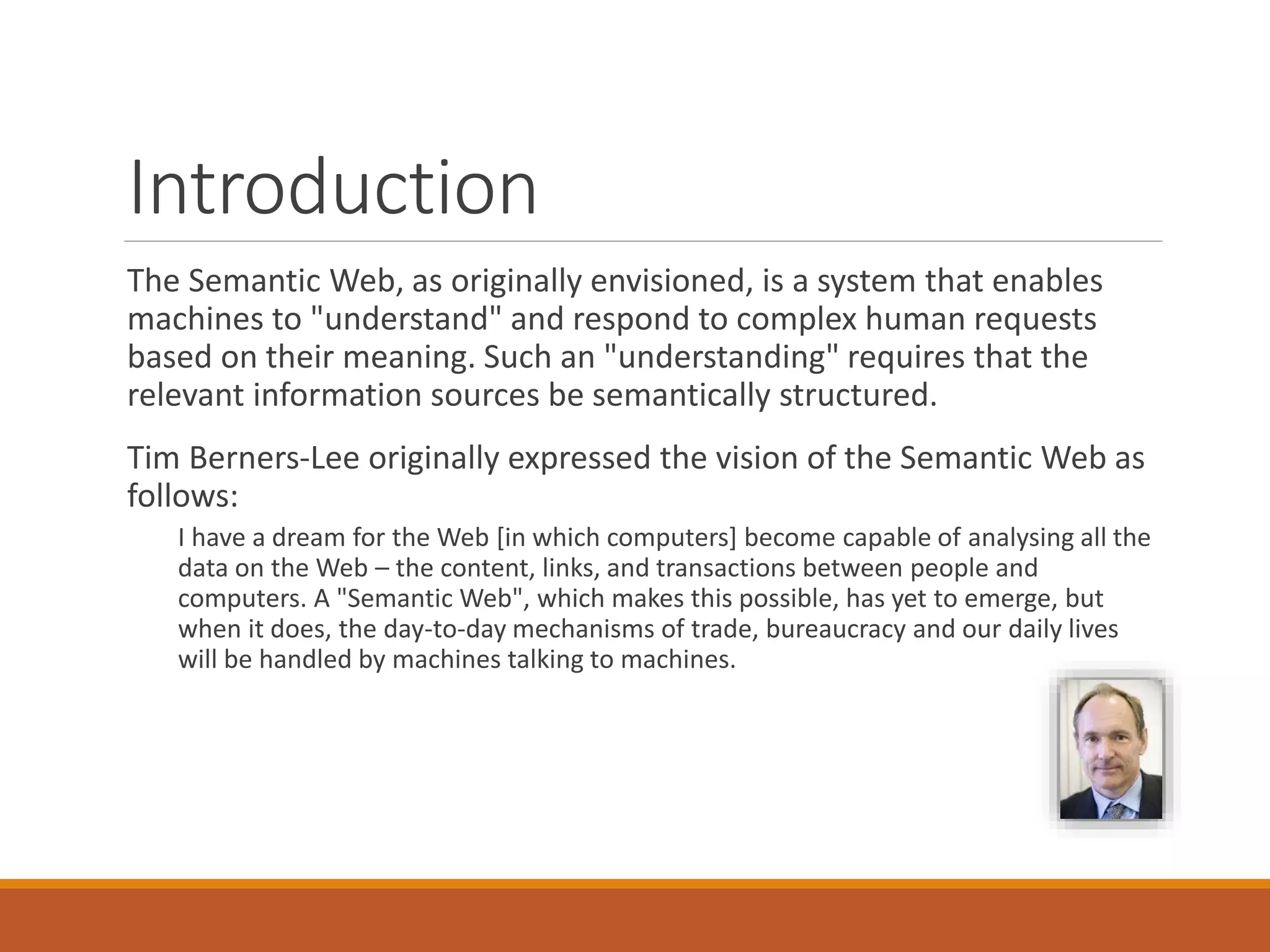 Introduction

The Semantic Web, as originally envisioned, is a system that enables machines to "understand" and respond to complex human requests based on their meaning. Such an "understanding" requires that the relevant information sources be semantically structured.

Tim Berners-Lee originally expressed the vision of the Semantic Web as follows:

I have a dream for the Web [in which computers] become capable of analysing all the data on the Web – the content, links, and transactions between people and computers. A "Semantic Web", which makes this possible, has yet to emerge, but when it does, the day-to-day mechanisms of trade, bureaucracy and our daily lives will be handled by machines talking to machines.